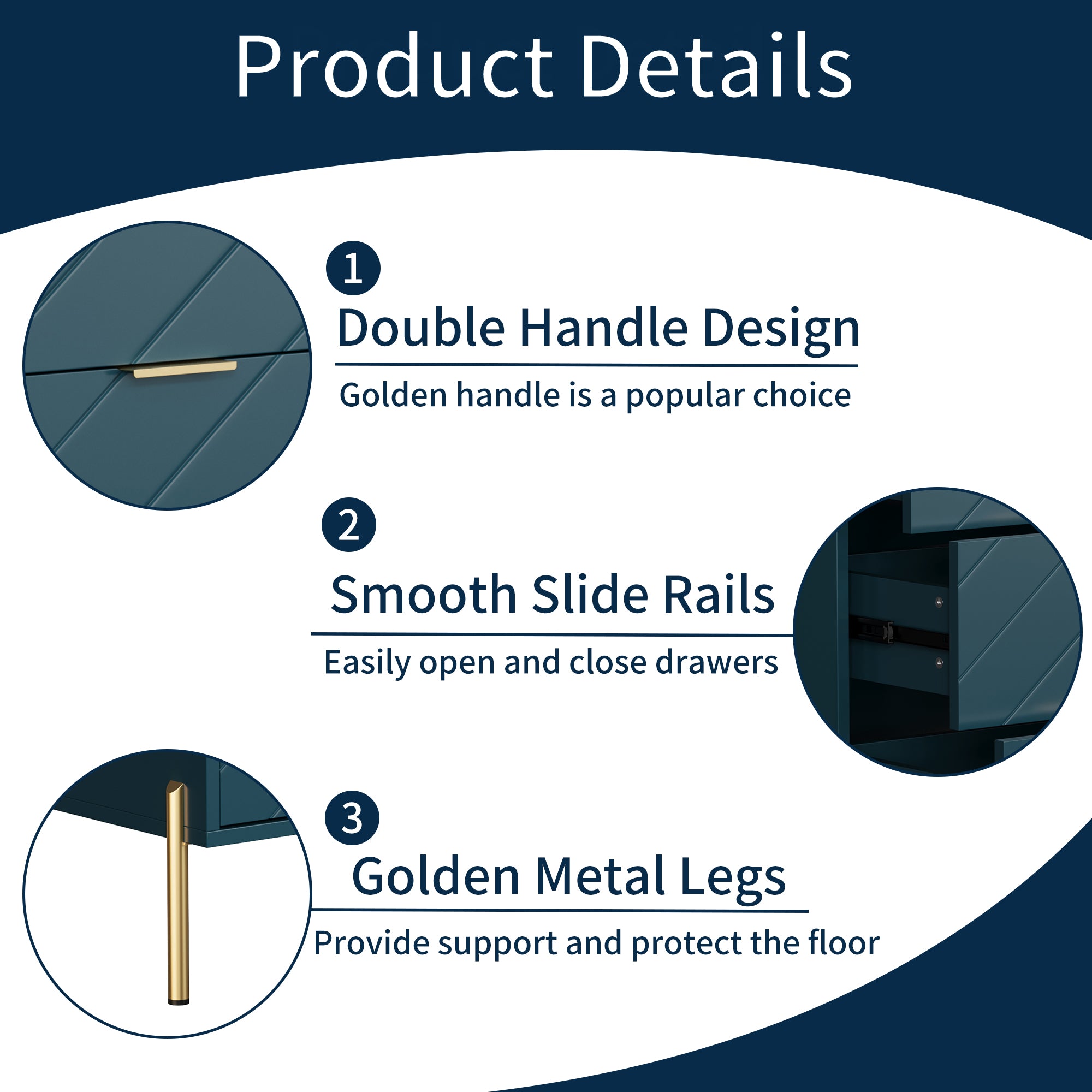 Product Details

1

Double Handle Design

Golden handle is a popular choice

2

Smooth Slide Rails

Easily open and close drawers

3

Golden Metal Legs

Provide support and protect the floor